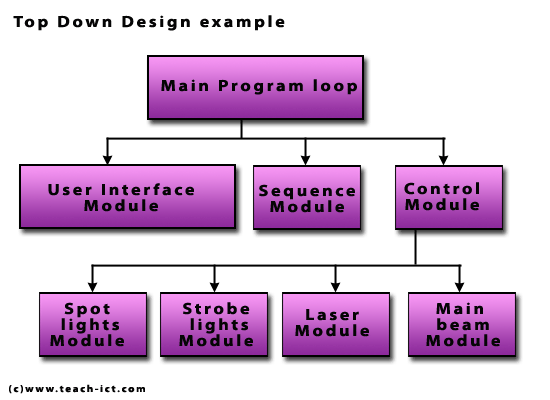 Top Down Design example

Main Program loop

User Interface Module

Sequence Module

Control Module

Spot lights Module

Strobe lights Module

Laser Module

Main beam Module

(c)www.teach-ict.com